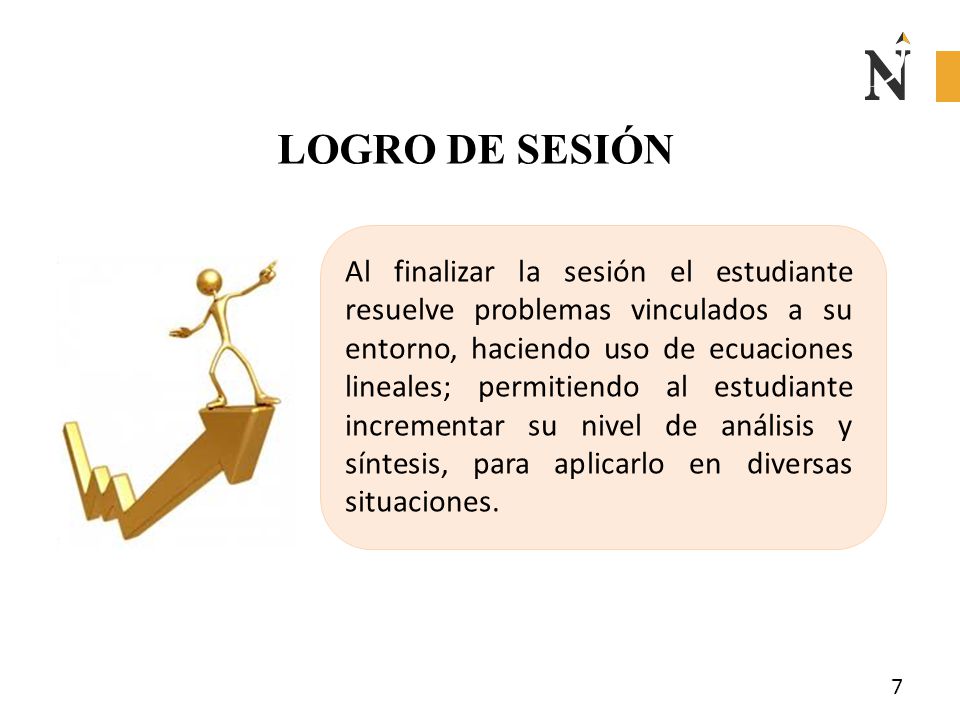 N

LOGRO DE SESIÓN

Al finalizar la sesión el estudiante resuelve problemas vinculados a su entorno, haciendo uso de ecuaciones lineales; permitiendo al estudiante incrementar su nivel de análisis y síntesis, para aplicarlo en diversas situaciones.

7